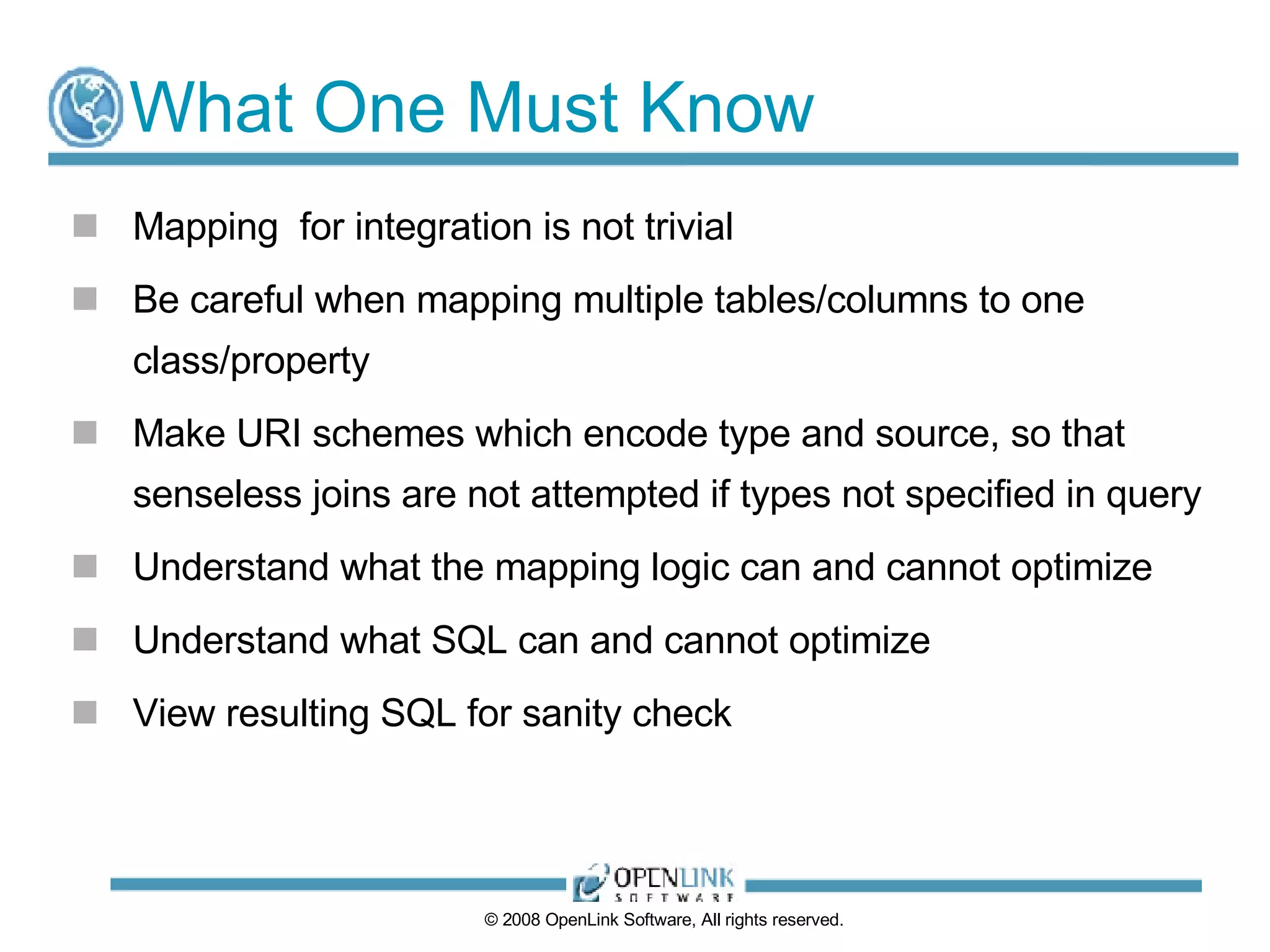 What One Must Know

Mapping for integration is not trivial

Be careful when mapping multiple tables/columns to one class/property

Make URI schemes which encode type and source, so that senseless joins are not attempted if types not specified in query

Understand what the mapping logic can and cannot optimize

Understand what SQL can and cannot optimize

View resulting SQL for sanity check

OPENLINK SOFTWARE

© 2008 OpenLink Software, All rights reserved.